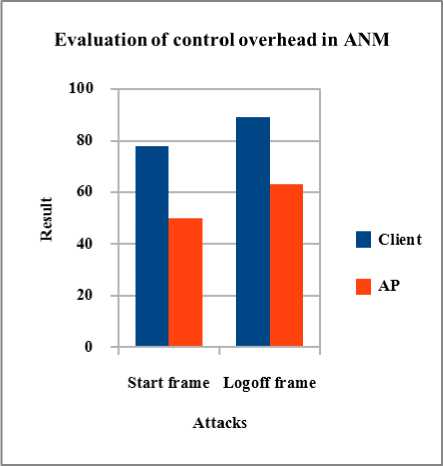 Evaluation of control overhead in ANM

100
80
60
40
20
0

Result

Start frame
Logoff frame

Attacks

Client
AP